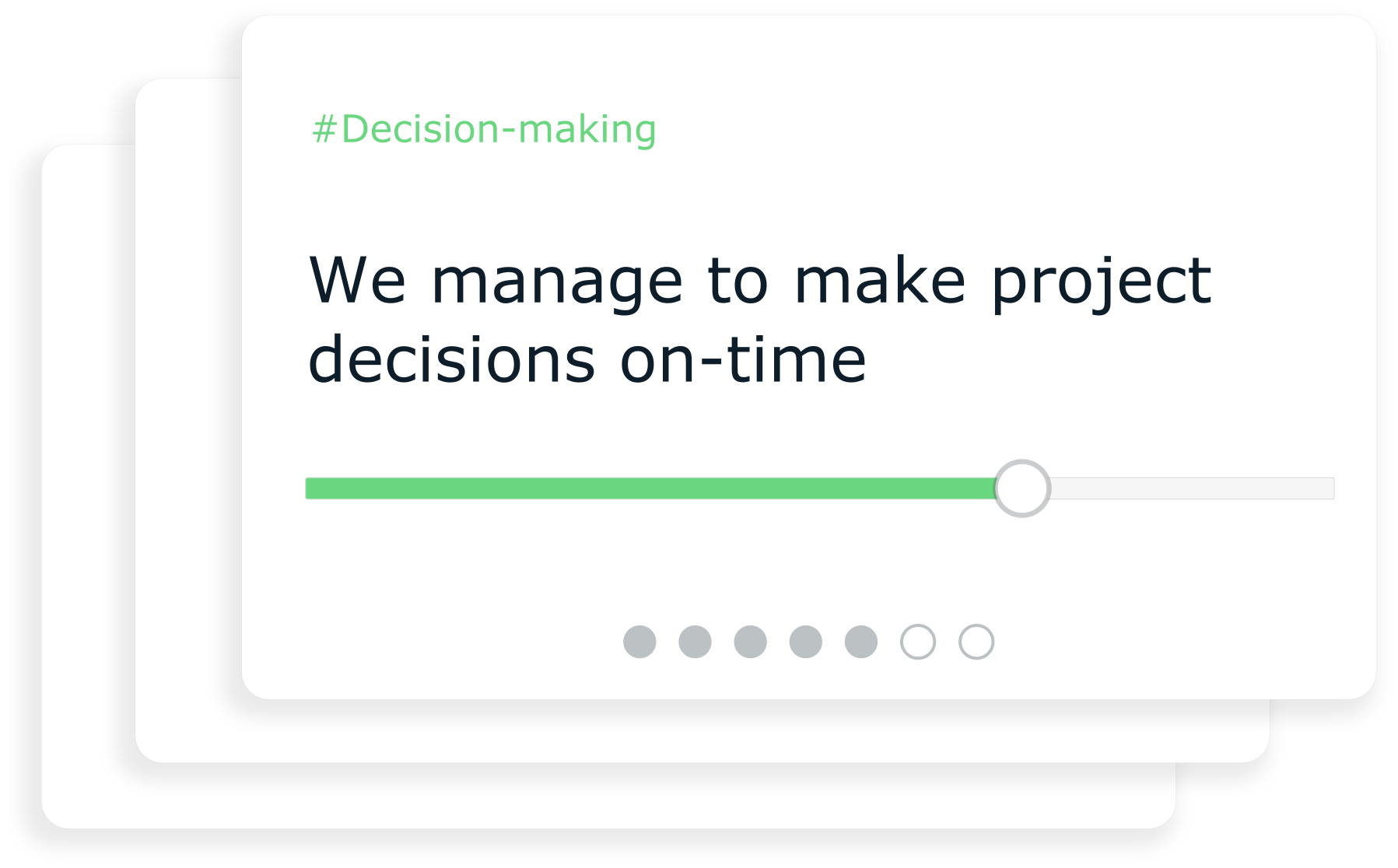 #Decision-making

We manage to make project decisions on-time